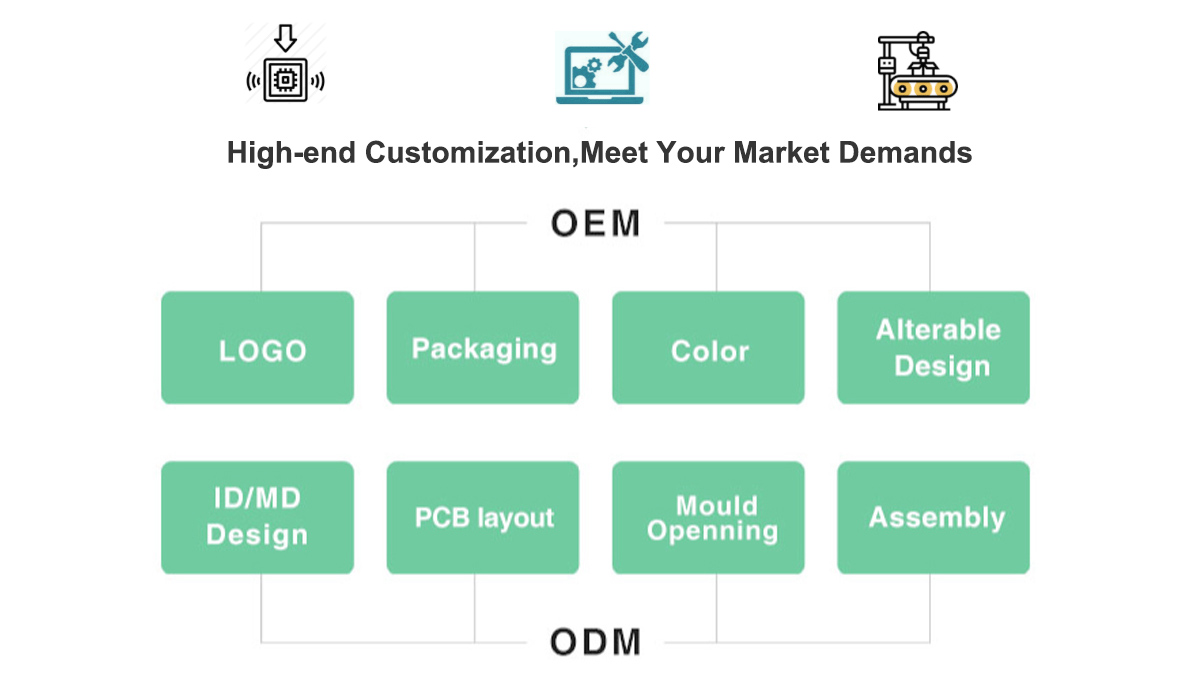 High-end Customization,Meet Your Market Demands

OEM

LOGO

Packaging

Color

Alterable Design

ID/MD Design

PCB layout

Mould Openning

Assembly

ODM